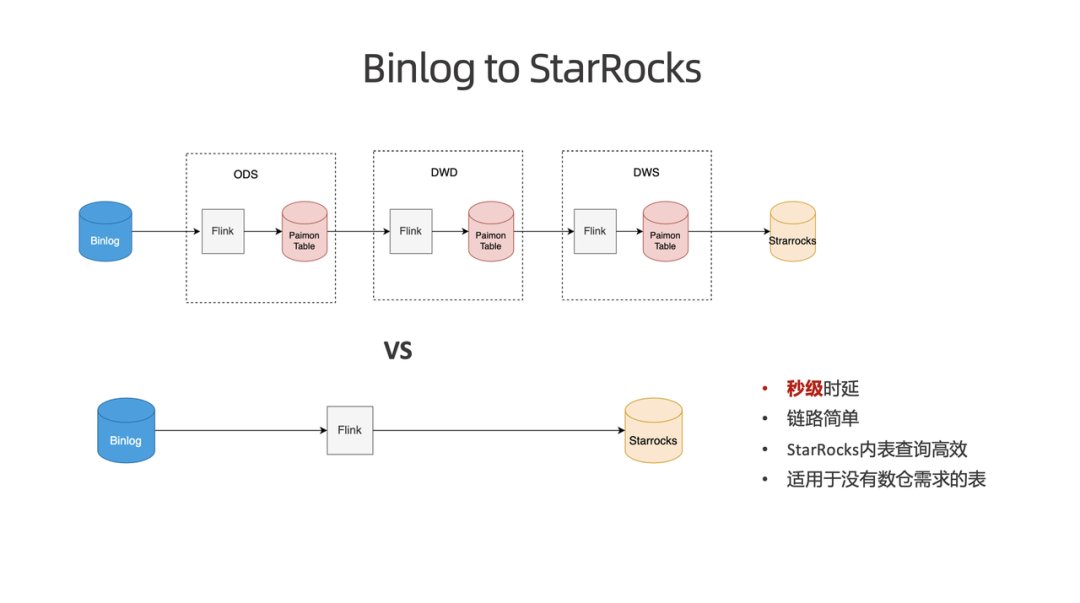 Binlog to StarRocks

ODS

DWD

DWS

Binlog

Flink

Paimon Table

Flink

Paimon Table

Flink

Paimon Table

Starrocks

VS

Binlog

Flink

Starrocks

• 秒级时延
• 链路简单
• StarRocks内表查询高效
• 适用于没有数仓需求的表